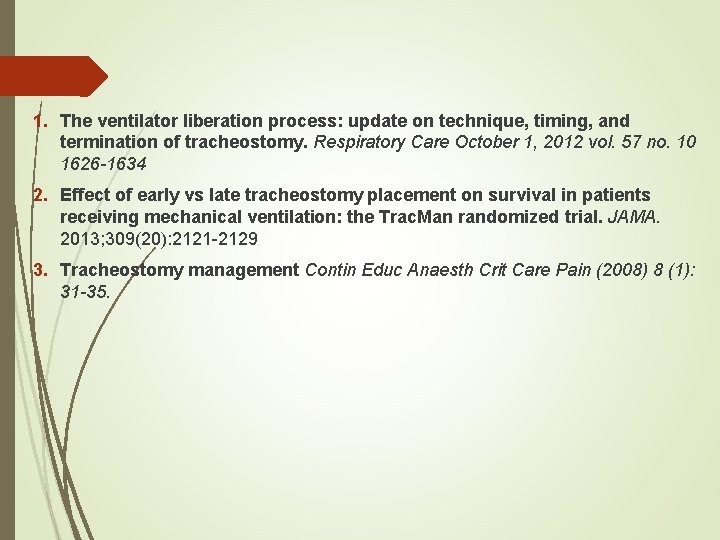 1. The ventilator liberation process: update on technique, timing, and termination of tracheostomy. Respiratory Care October 1, 2012 vol. 57 no. 10 1626-1634

2. Effect of early vs late tracheostomy placement on survival in patients receiving mechanical ventilation: the TracMan randomized trial. JAMA. 2013;309(20):2121-2129

3. Tracheostomy management Contin Educ Anaesth Crit Care Pain (2008) 8 (1): 31-35.